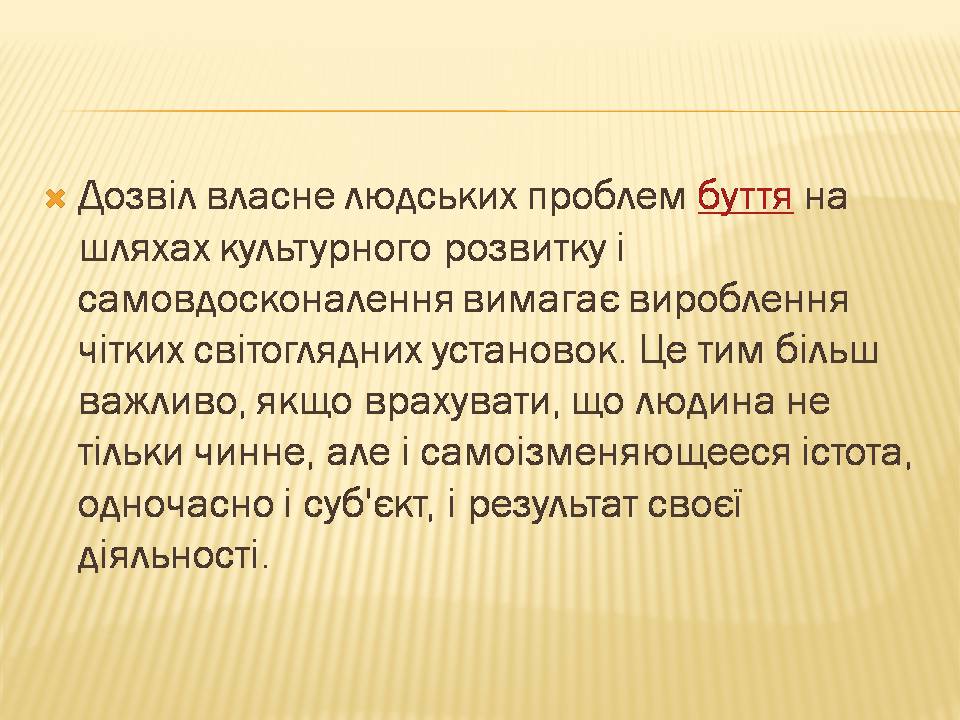 Дозвіл власне людських проблем буття на шляхах культурного розвитку і самовдосконалення вимагає вироблення чітких світоглядних установок. Це тим більш важливо, якщо врахувати, що людина не тільки чинне, але і самоізменяющееся істота, одночасно і суб'єкт, і результат своєї діяльності.